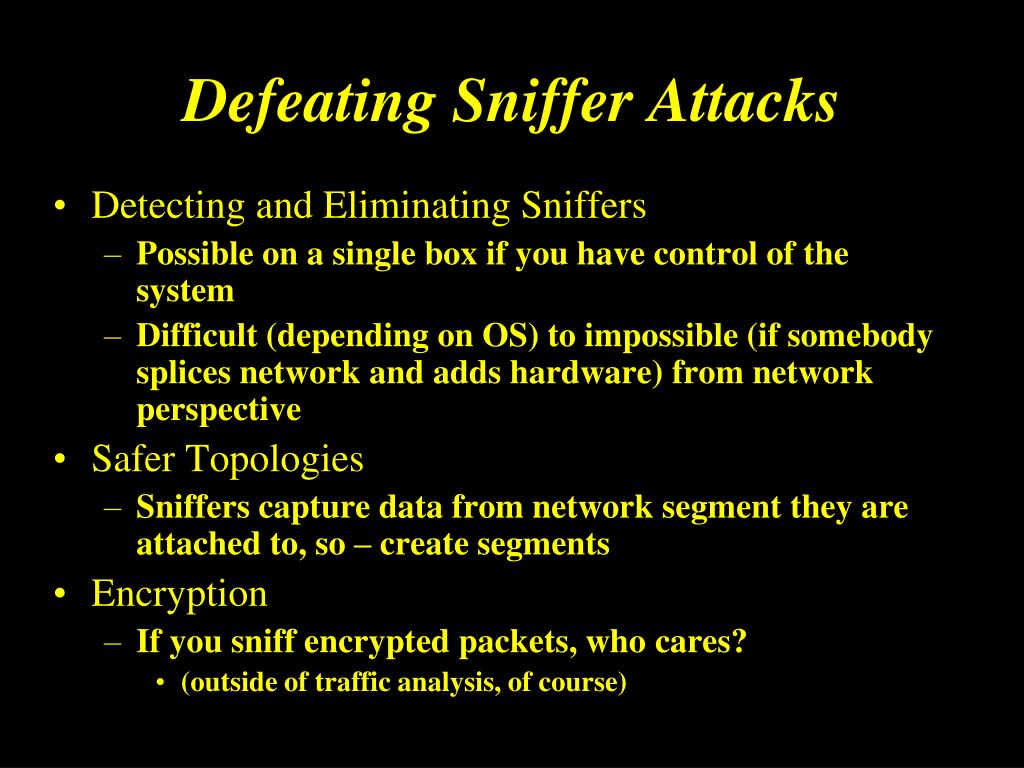 Defeating Sniffer Attacks

• Detecting and Eliminating Sniffers
– Possible on a single box if you have control of the system
– Difficult (depending on OS) to impossible (if somebody splices network and adds hardware) from network perspective
• Safer Topologies
– Sniffers capture data from network segment they are attached to, so – create segments
• Encryption
– If you sniff encrypted packets, who cares?
• (outside of traffic analysis, of course)